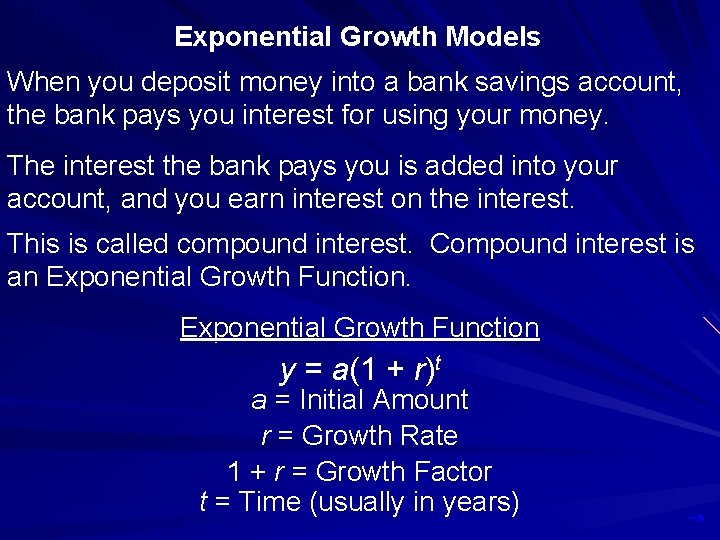 Exponential Growth Models

When you deposit money into a bank savings account, the bank pays you interest for using your money.

The interest the bank pays you is added into your account, and you earn interest on the interest.

This is called compound interest. Compound interest is an Exponential Growth Function.

Exponential Growth Function

$y = a(1 + r)^t$

$a$ = Initial Amount

$r$ = Growth Rate

$1 + r$ = Growth Factor

$t$ = Time (usually in years)